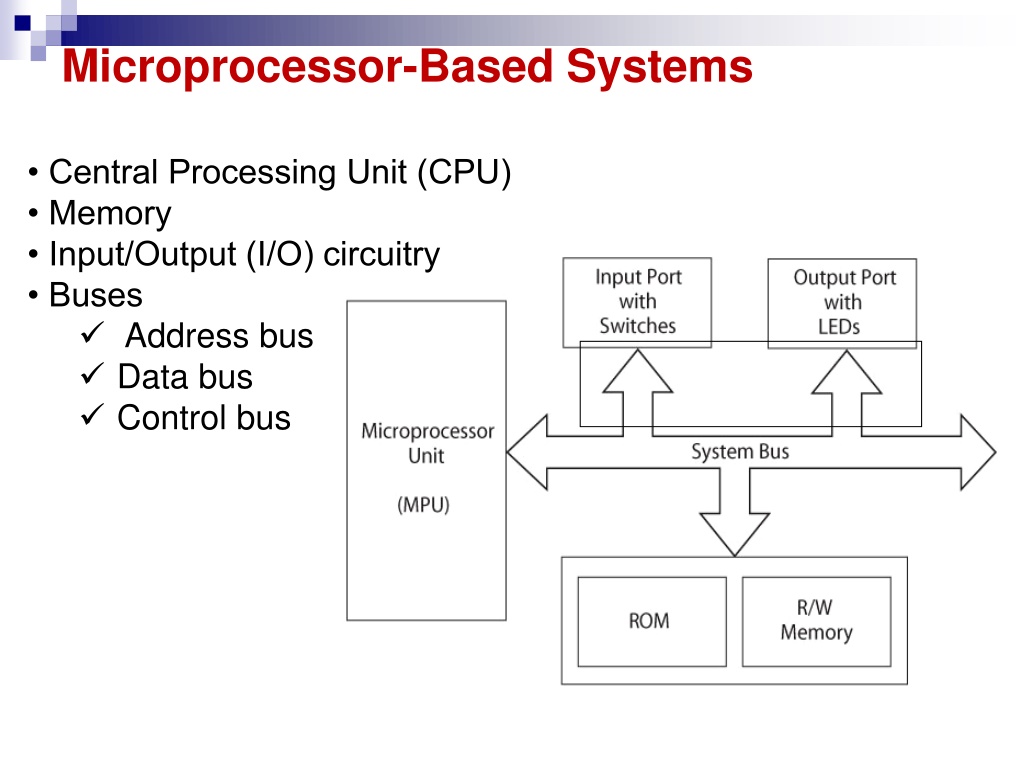 Microprocessor-Based Systems

• Central Processing Unit (CPU)
• Memory
• Input/Output (I/O) circuitry
• Buses
✓ Address bus
✓ Data bus
✓ Control bus

Input Port with Switches

Output Port with LEDs

Microprocessor Unit

(MPU)

System Bus

ROM

R/W Memory